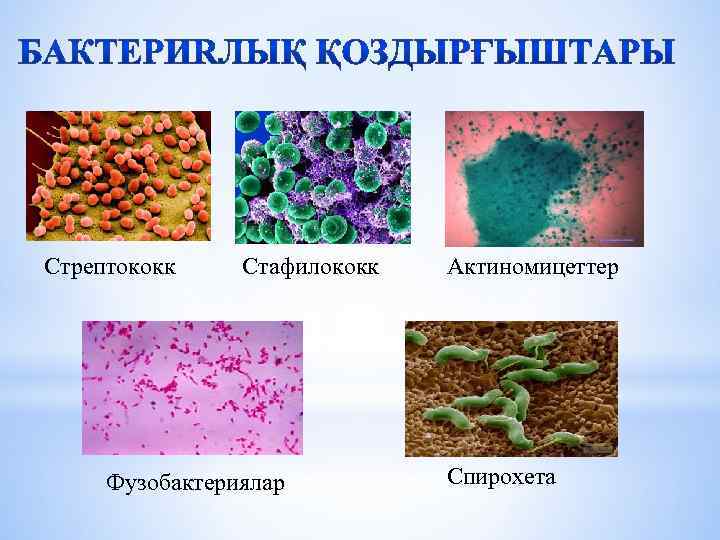 БАКТЕРИЯЛЫҚ ҚОЗДЫРҒЫШТАРЫ

Стрептококк

Стафилококк

Актиномицеттер

Фузобактериялар

Спирохета